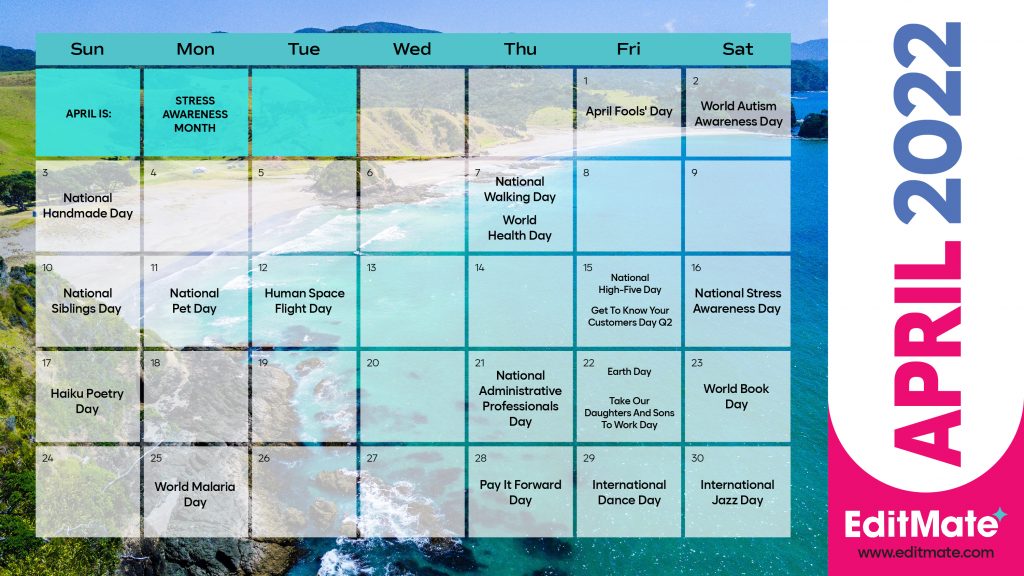 | Sun | Mon | Tue | Wed | Thu | Fri | Sat |
|---|---|---|---|---|---|---|
| APRIL IS: | STRESS AWARENESS MONTH | | | | 1 April Fools' Day | 2 World Autism Awareness Day |
| 3 National Handmade Day | 4 | 5 | 6 | 7 National Walking Day World Health Day | 8 | 9 |
| 10 National Siblings Day | 11 National Pet Day | 12 Human Space Flight Day | 13 | 14 | 15 National High-Five Day Get To Know Your Customers Day Q2 | 16 National Stress Awareness Day |
| 17 Haiku Poetry Day | 18 | 19 | 20 | 21 National Administrative Professionals Day | 22 Earth Day Take Our Daughters And Sons To Work Day | 23 World Book Day |
| 24 | 25 World Malaria Day | 26 | 27 | 28 Pay It Forward Day | 29 International Dance Day | 30 International Jazz Day |

APRIL 2022

EditMate
www.editmate.com